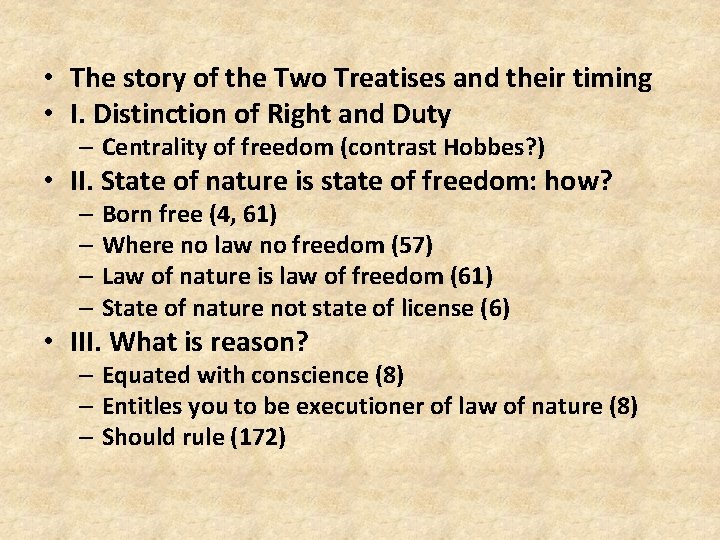 • The story of the Two Treatises and their timing
• I. Distinction of Right and Duty
  – Centrality of freedom (contrast Hobbes?)
• II. State of nature is state of freedom: how?
  – Born free (4, 61)
  – Where no law no freedom (57)
  – Law of nature is law of freedom (61)
  – State of nature not state of license (6)
• III. What is reason?
  – Equated with conscience (8)
  – Entitles you to be executioner of law of nature (8)
  – Should rule (172)